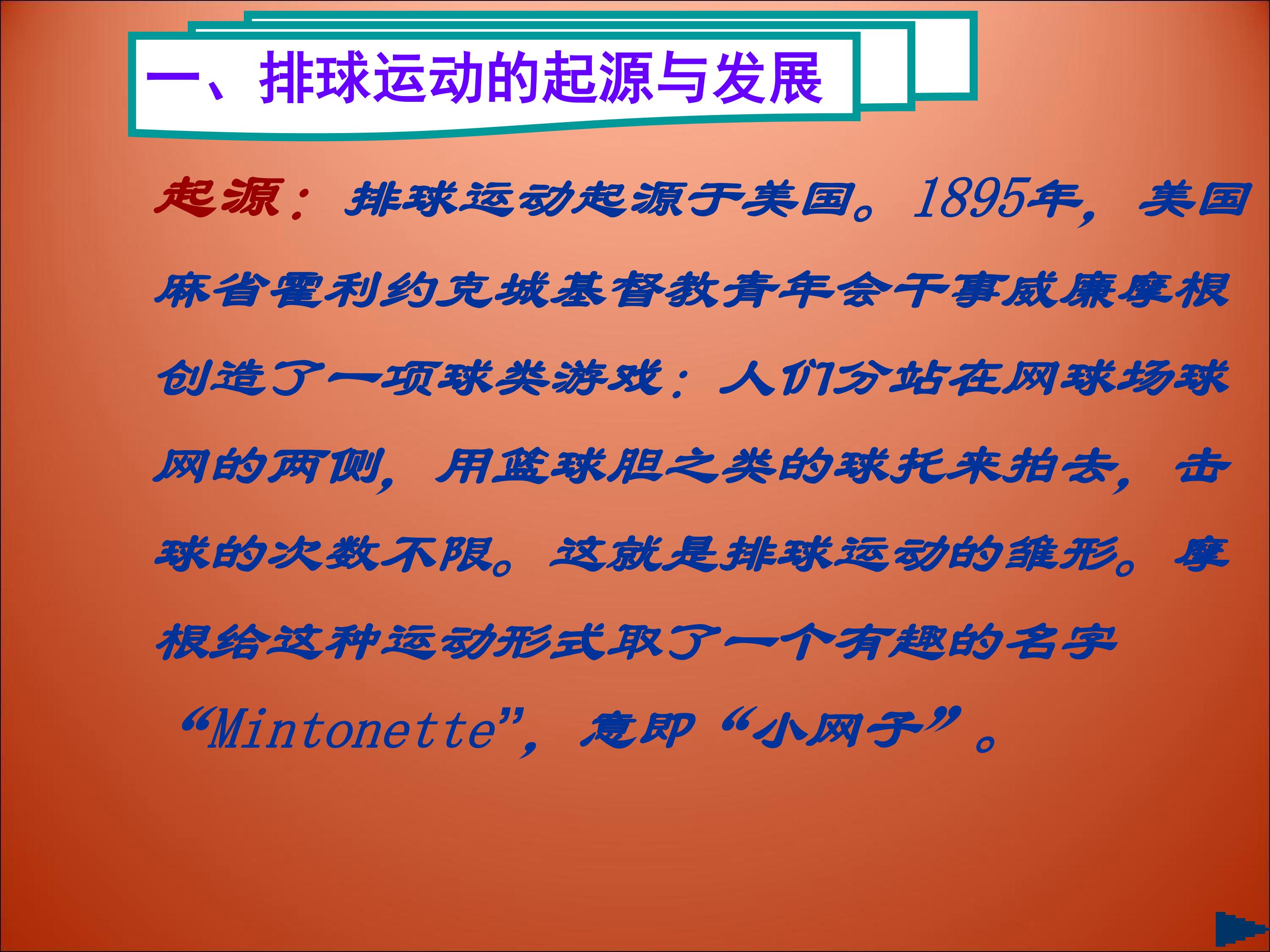 一、排球运动的起源与发展

起源：排球运动起源于美国。1895年，美国麻省霍利约克城基督教青年会干事威廉摩根创造了一项球类游戏：人们分站在网球场球网的两侧，用篮球胆之类的球托来拍去，击球的次数不限。这就是排球运动的雏形。摩根给这种运动形式取了一个有趣的名字“Mintonette”，意即“小网子”。